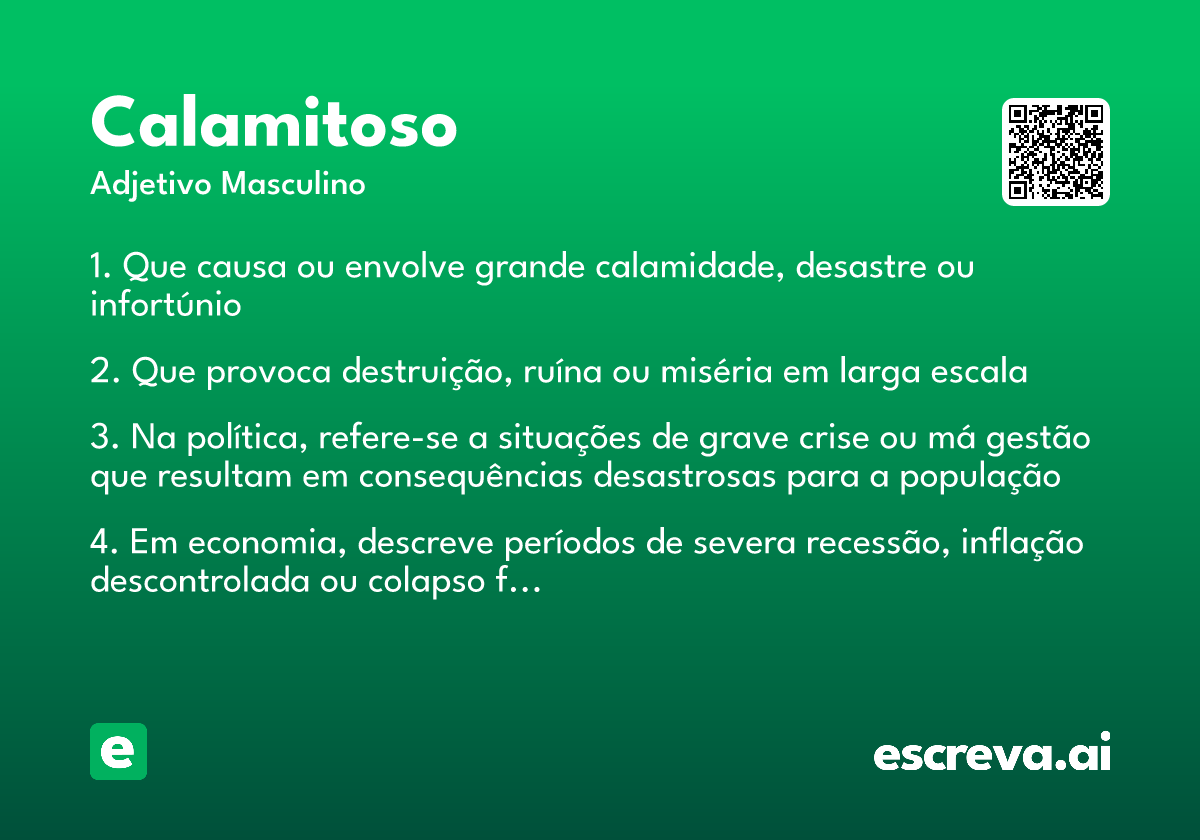 Calamitoso
Adjetivo Masculino

1. Que causa ou envolve grande calamidade, desastre ou infortúnio

2. Que provoca destruição, ruína ou miséria em larga escala

3. Na política, refere-se a situações de grave crise ou má gestão que resultam em consequências desastrosas para a população

4. Em economia, descreve períodos de severa recessão, inflação descontrolada ou colapso f…

e

escreva.ai